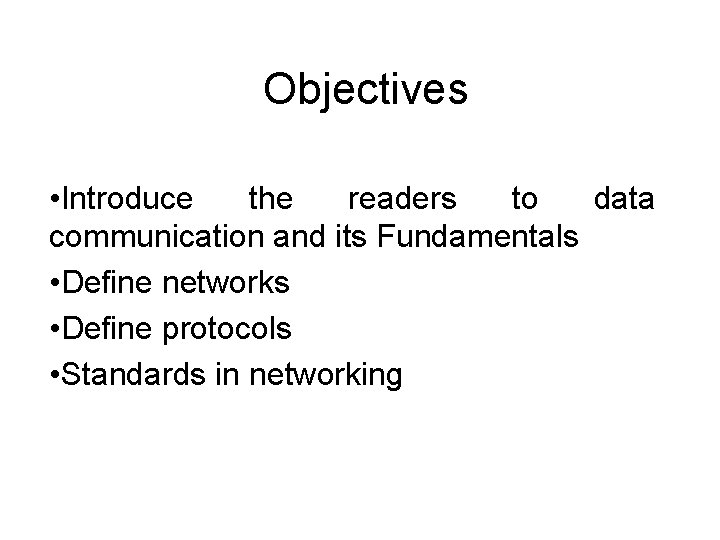 Objectives

•Introduce the readers to data communication and its Fundamentals

•Define networks

•Define protocols

•Standards in networking